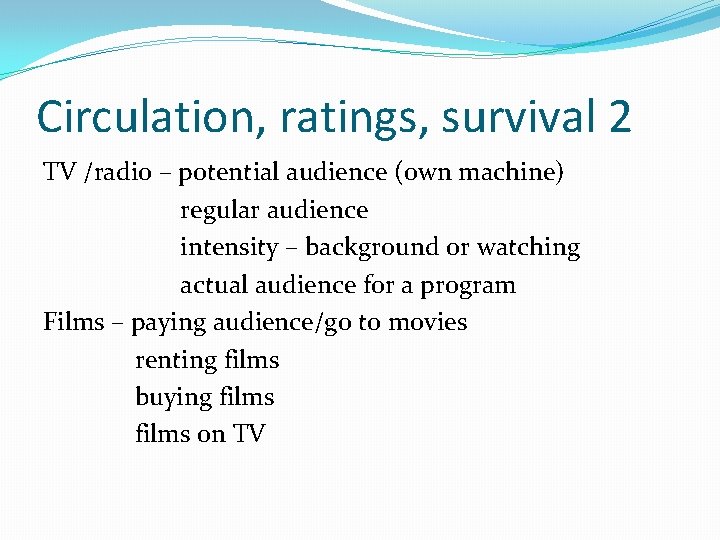 Circulation, ratings, survival 2

TV /radio – potential audience (own machine)
regular audience
intensity – background or watching
actual audience for a program
Films – paying audience/go to movies
renting films
buying films
films on TV